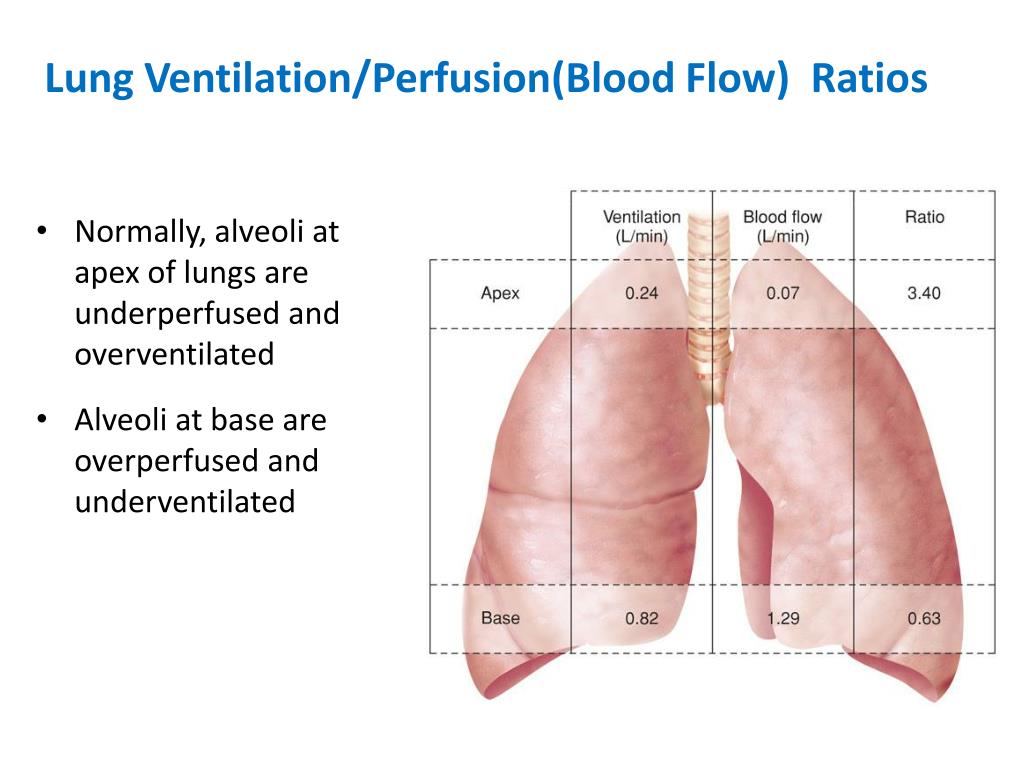 Lung Ventilation/Perfusion(Blood Flow) Ratios

• Normally, alveoli at apex of lungs are underperfused and overventilated

• Alveoli at base are overperfused and underventilated

|  | Ventilation (L/min) | Blood flow (L/min) | Ratio |
|---|---|---|---|
| Apex | 0.24 | 0.07 | 3.40 |
| Base | 0.82 | 1.29 | 0.63 |